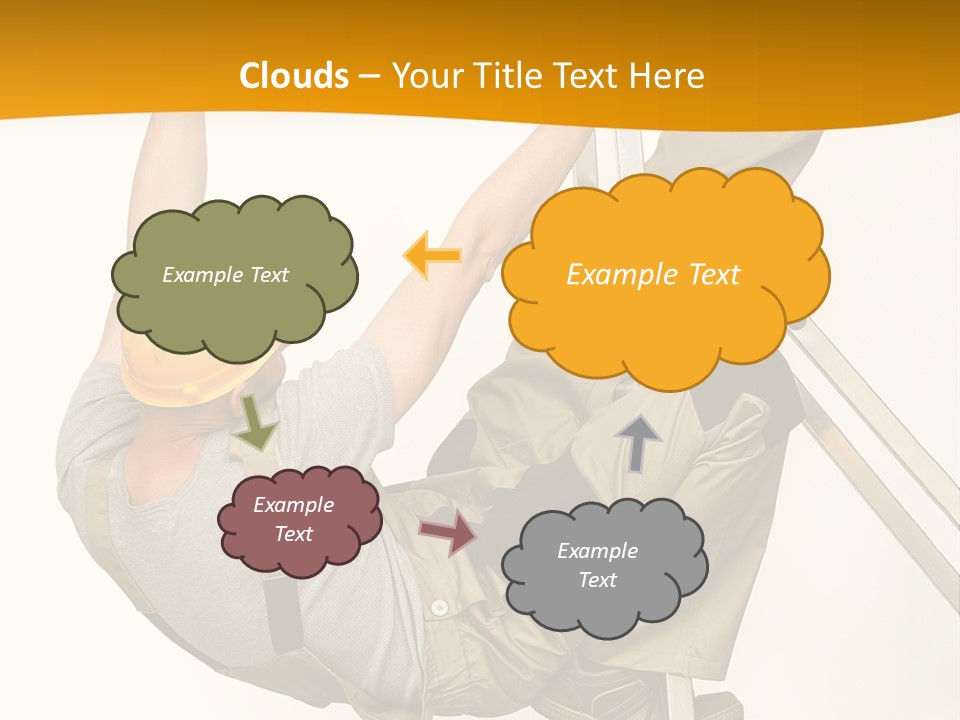 Clouds – Your Title Text Here

Example Text

Example Text

Example Text

Example Text